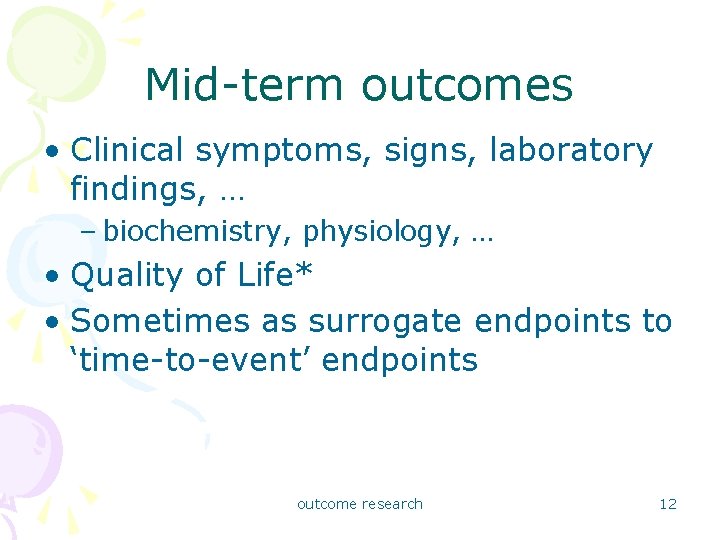 Mid-term outcomes

• Clinical symptoms, signs, laboratory findings, …
– biochemistry, physiology, …
• Quality of Life*
• Sometimes as surrogate endpoints to ‘time-to-event’ endpoints

outcome research

12